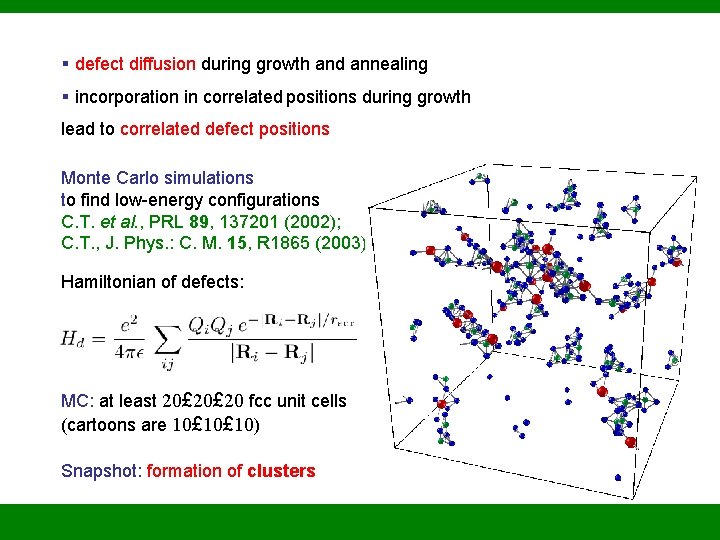 ▪ defect diffusion during growth and annealing

▪ incorporation in correlated positions during growth

lead to correlated defect positions

Monte Carlo simulations
to find low-energy configurations
C.T. et al., PRL 89, 137201 (2002);
C.T., J. Phys.: C. M. 15, R1865 (2003)

Hamiltonian of defects:

$H_d = \frac{e^2}{4\pi\epsilon} \sum_{ij} \frac{Q_i Q_j \, e^{-|\mathbf{R}_i - \mathbf{R}_j|/r_{scr}}}{|\mathbf{R}_i - \mathbf{R}_j|}$

MC: at least 20£20£20 fcc unit cells
(cartoons are 10£10£10)

Snapshot: formation of clusters